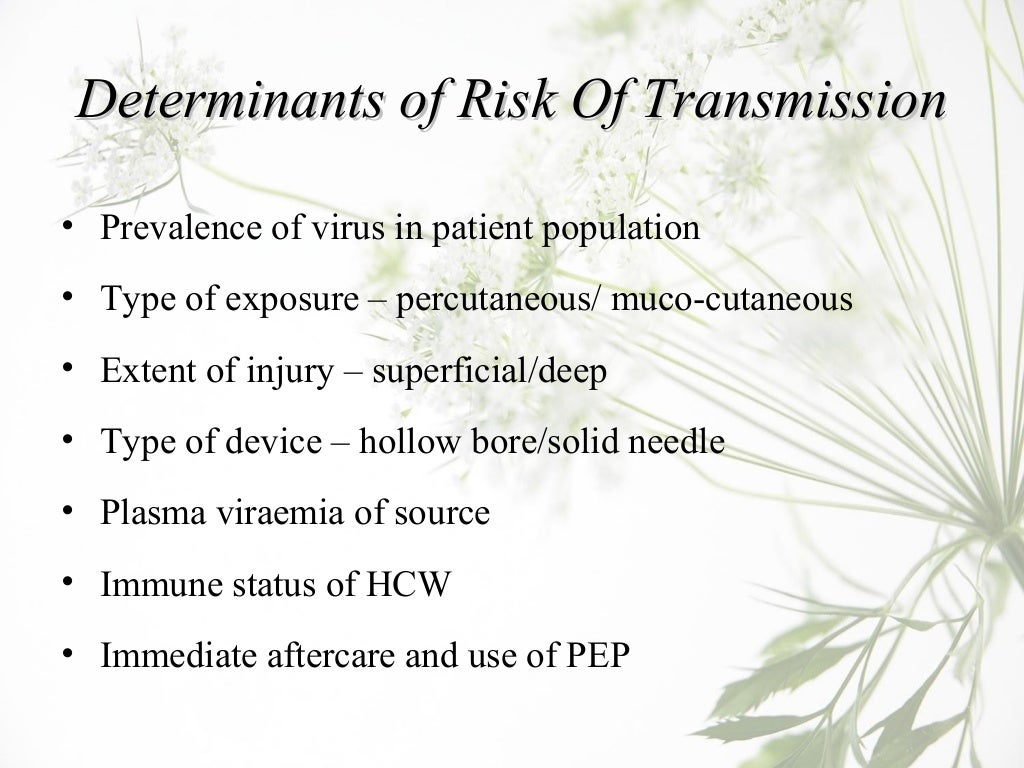 Determinants of Risk Of Transmission

• Prevalence of virus in patient population
• Type of exposure – percutaneous/ muco-cutaneous
• Extent of injury – superficial/deep
• Type of device – hollow bore/solid needle
• Plasma viraemia of source
• Immune status of HCW
• Immediate aftercare and use of PEP